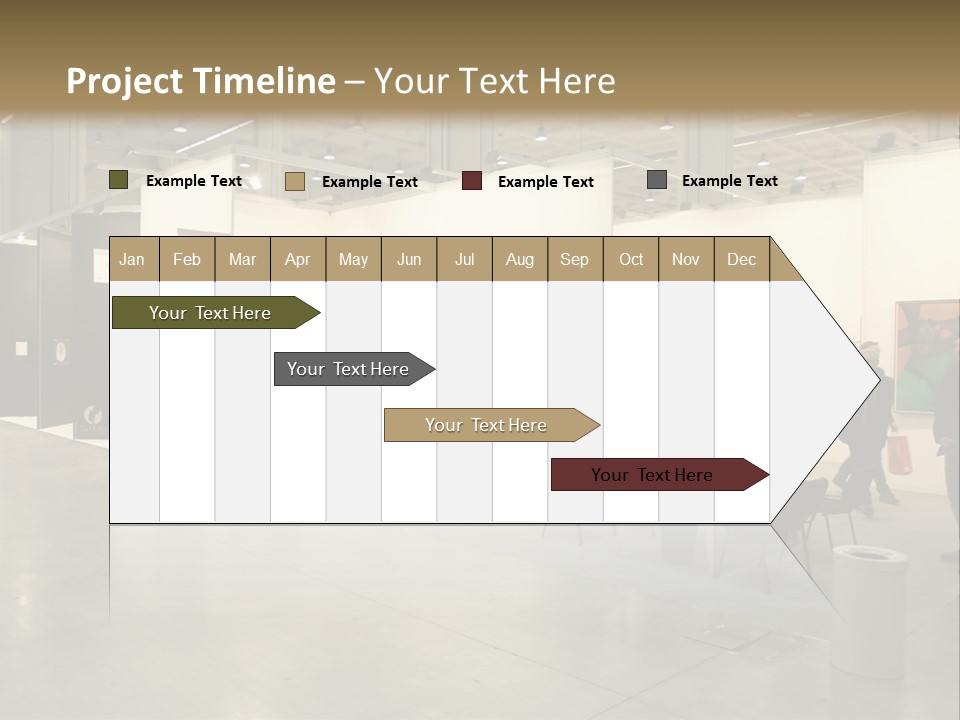 Project Timeline – Your Text Here

Example Text
Example Text
Example Text
Example Text

| Jan | Feb | Mar | Apr | May | Jun | Jul | Aug | Sep | Oct | Nov | Dec |
|---|---|---|---|---|---|---|---|---|---|---|---|

Your Text Here
Your Text Here
Your Text Here
Your Text Here